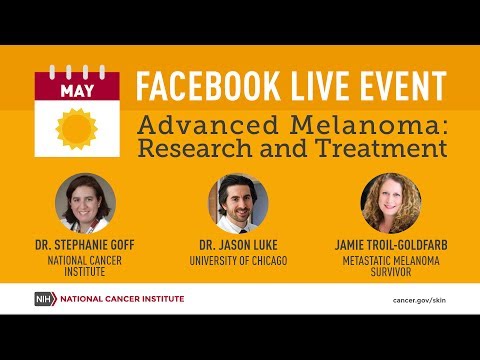 MAY

FACEBOOK LIVE EVENT

Advanced Melanoma: Research and Treatment

DR. STEPHANIE GOFF
NATIONAL CANCER INSTITUTE

DR. JASON LUKE
UNIVERSITY OF CHICAGO

JAMIE TROIL-GOLDFARB
METASTATIC MELANOMA SURVIVOR

NIH NATIONAL CANCER INSTITUTE

cancer.gov/skin